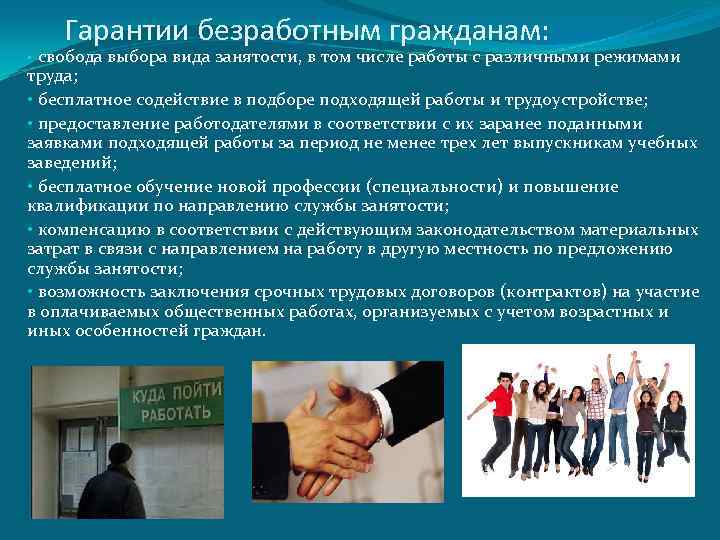 Гарантии безработным гражданам:

• свобода выбора вида занятости, в том числе работы с различными режимами труда;

• бесплатное содействие в подборе подходящей работы и трудоустройстве;

• предоставление работодателями в соответствии с их заранее поданными заявками подходящей работы за период не менее трех лет выпускникам учебных заведений;

• бесплатное обучение новой профессии (специальности) и повышение квалификации по направлению службы занятости;

• компенсацию в соответствии с действующим законодательством материальных затрат в связи с направлением на работу в другую местность по предложению службы занятости;

• возможность заключения срочных трудовых договоров (контрактов) на участие в оплачиваемых общественных работах, организуемых с учетом возрастных и иных особенностей граждан.

КУДА ПОЙТИ РАБОТАТЬ